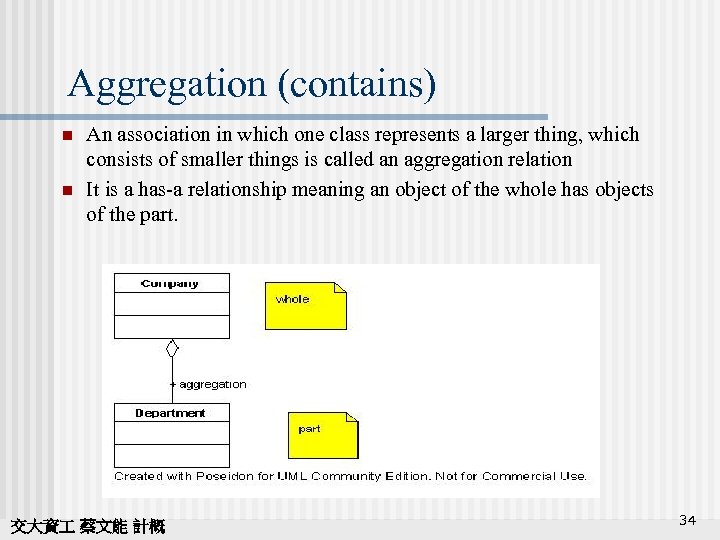 Aggregation (contains)

An association in which one class represents a larger thing, which consists of smaller things is called an aggregation relation

It is a has-a relationship meaning an object of the whole has objects of the part.

Company

whole

+ aggregation

Department

part

Created with Poseidon for UML Community Edition. Not for Commercial Use.

交大資工 蔡文能 計概

34